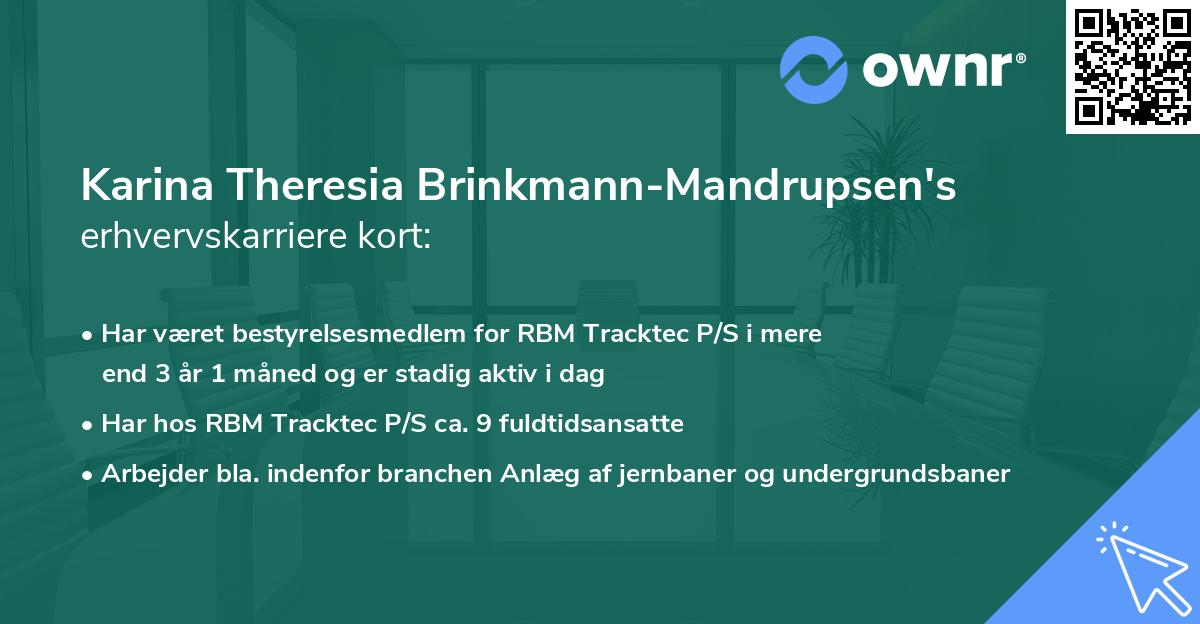 ownr®

Karina Theresia Brinkmann-Mandrupsen's erhvervskarriere kort:

• Har været bestyrelsesmedlem for RBM Tracktec P/S i mere end 3 år 1 måned og er stadig aktiv i dag
• Har hos RBM Tracktec P/S ca. 9 fuldtidsansatte
• Arbejder bla. indenfor branchen Anlæg af jernbaner og undergrundsbaner